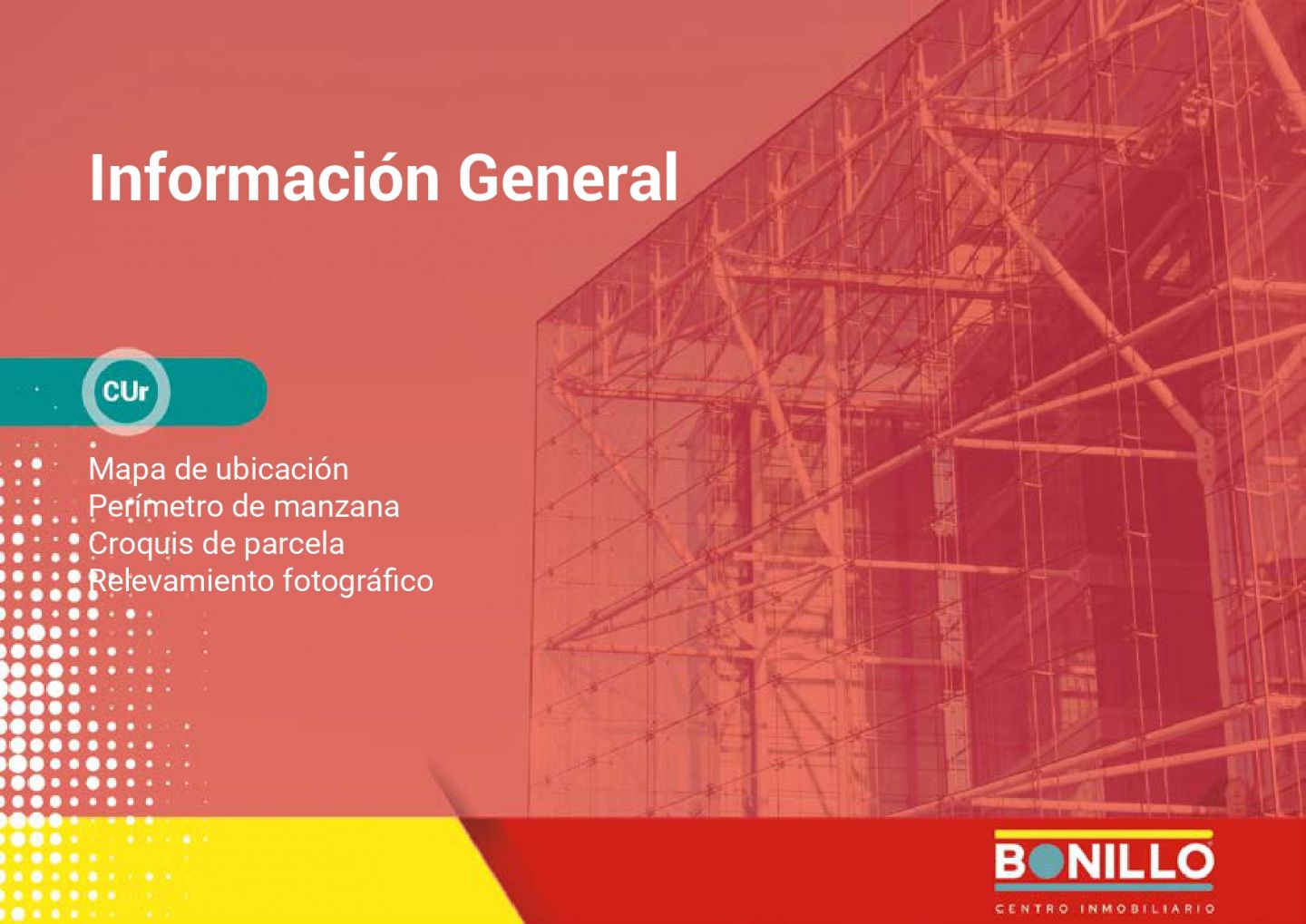 Información General

CUr

Mapa de ubicación
Perímetro de manzana
Croquis de parcela
Relevamiento fotográfico

BONILLO
CENTRO INMOBILIARIO